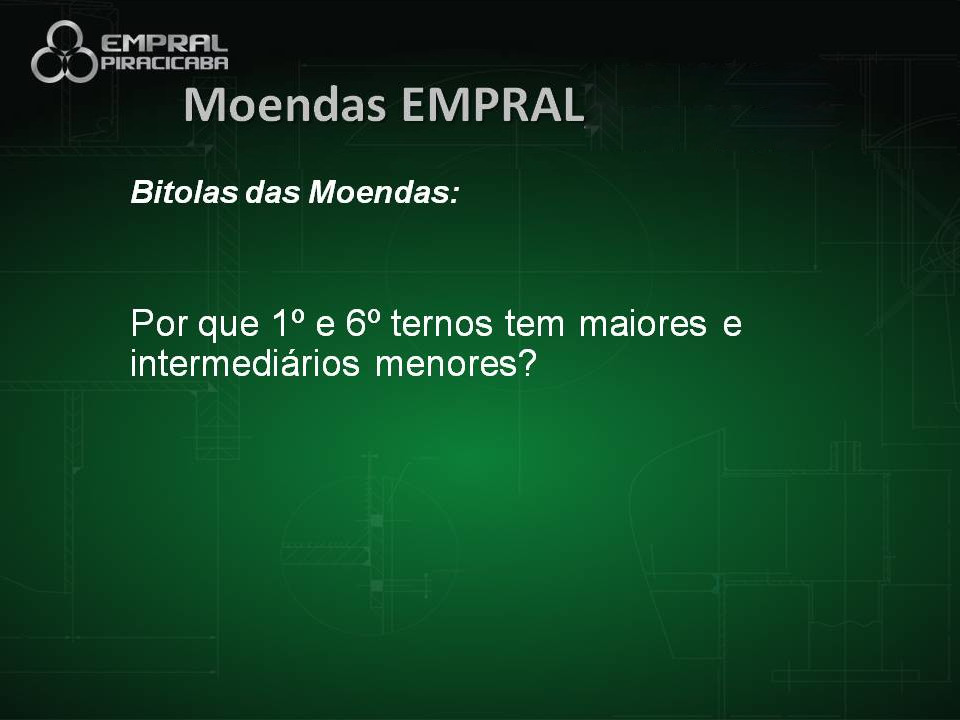 EMPRAL PIRACICABA

Moendas EMPRAL

Bitolas das Moendas:

Por que 1º e 6º ternos tem maiores e intermediários menores?